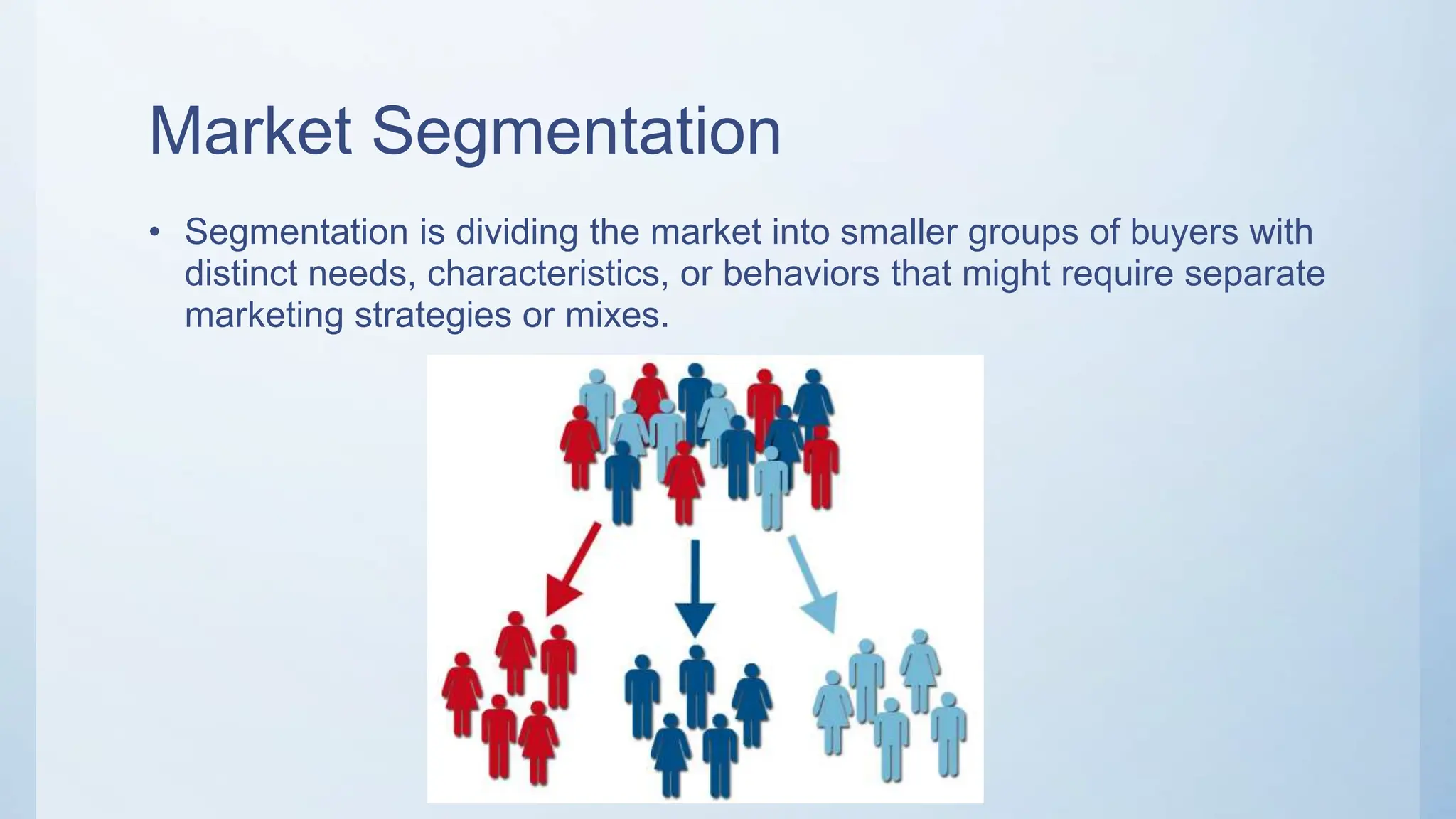 Market Segmentation

• Segmentation is dividing the market into smaller groups of buyers with distinct needs, characteristics, or behaviors that might require separate marketing strategies or mixes.